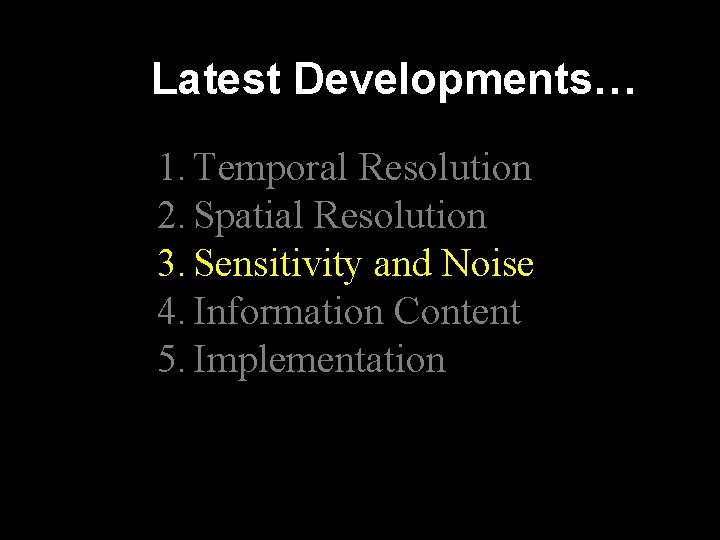 Latest Developments…

1. Temporal Resolution
2. Spatial Resolution
3. Sensitivity and Noise
4. Information Content
5. Implementation